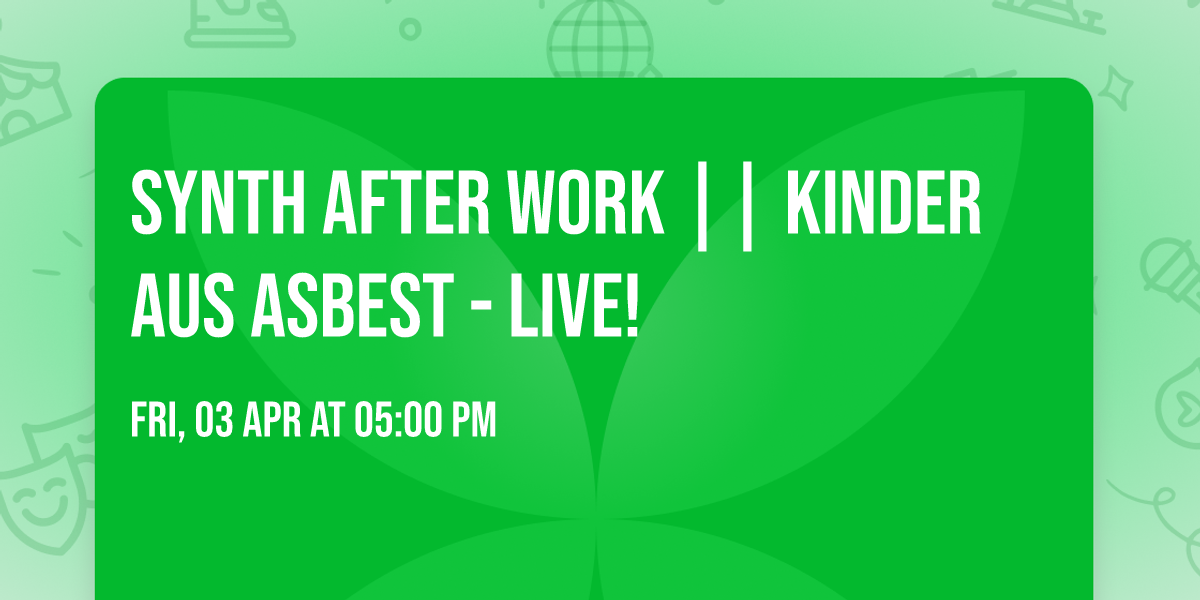 SYNTH AFTER WORK || KINDER AUS ASBEST - LIVE!

FRI, 03 APR AT 05:00 PM